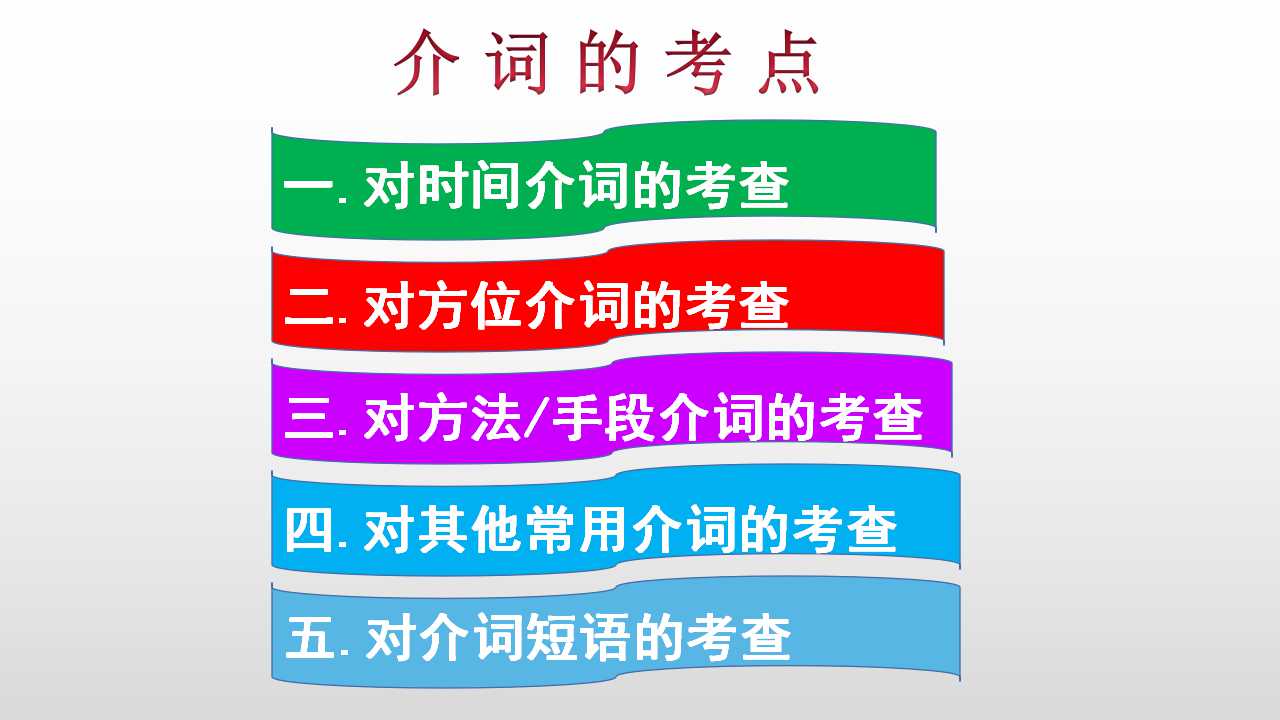 介词的考点

一. 对时间介词的考查

二. 对方位介词的考查

三. 对方法/手段介词的考查

四. 对其他常用介词的考查

五. 对介词短语的考查